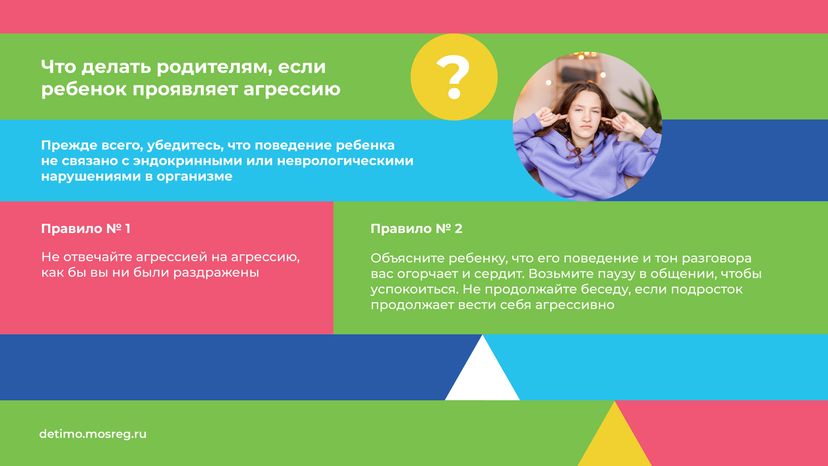 Что делать родителям, если ребенок проявляет агрессию

?

Прежде всего, убедитесь, что поведение ребенка не связано с эндокринными или неврологическими нарушениями в организме

Правило № 1

Не отвечайте агрессией на агрессию, как бы вы ни были раздражены

Правило № 2

Объясните ребенку, что его поведение и тон разговора вас огорчает и сердит. Возьмите паузу в общении, чтобы успокоиться. Не продолжайте беседу, если подросток продолжает вести себя агрессивно

detimo.mosreg.ru